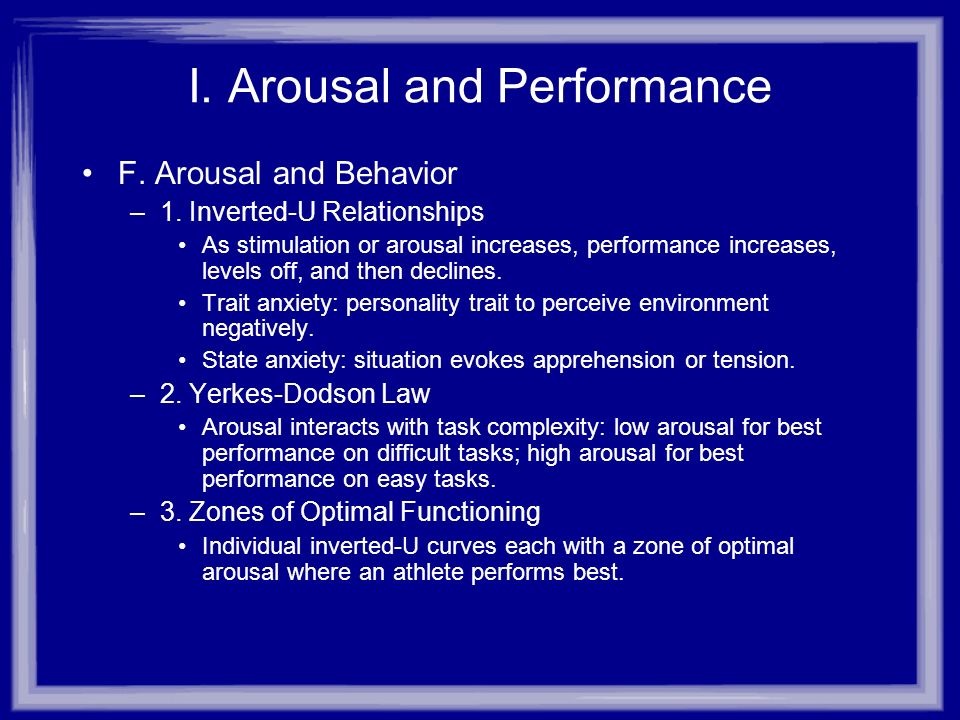 I. Arousal and Performance

• F. Arousal and Behavior
– 1. Inverted-U Relationships
• As stimulation or arousal increases, performance increases, levels off, and then declines.
• Trait anxiety: personality trait to perceive environment negatively.
• State anxiety: situation evokes apprehension or tension.
– 2. Yerkes-Dodson Law
• Arousal interacts with task complexity: low arousal for best performance on difficult tasks; high arousal for best performance on easy tasks.
– 3. Zones of Optimal Functioning
• Individual inverted-U curves each with a zone of optimal arousal where an athlete performs best.